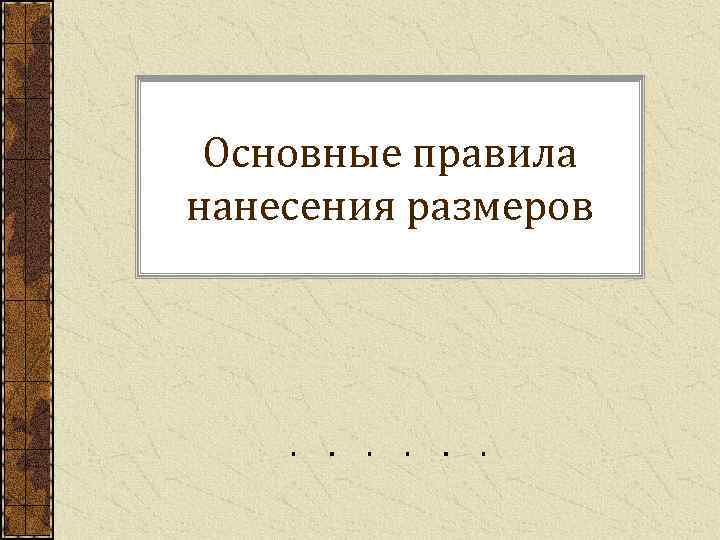 Основные правила нанесения размеров

. . . . . .